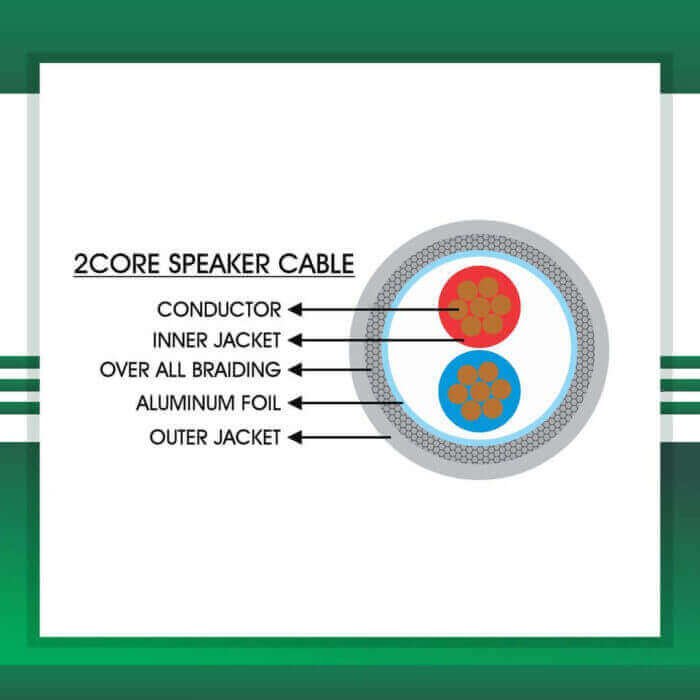 2CORE SPEAKER CABLE

CONDUCTOR
INNER JACKET
OVER ALL BRAIDING
ALUMINUM FOIL
OUTER JACKET